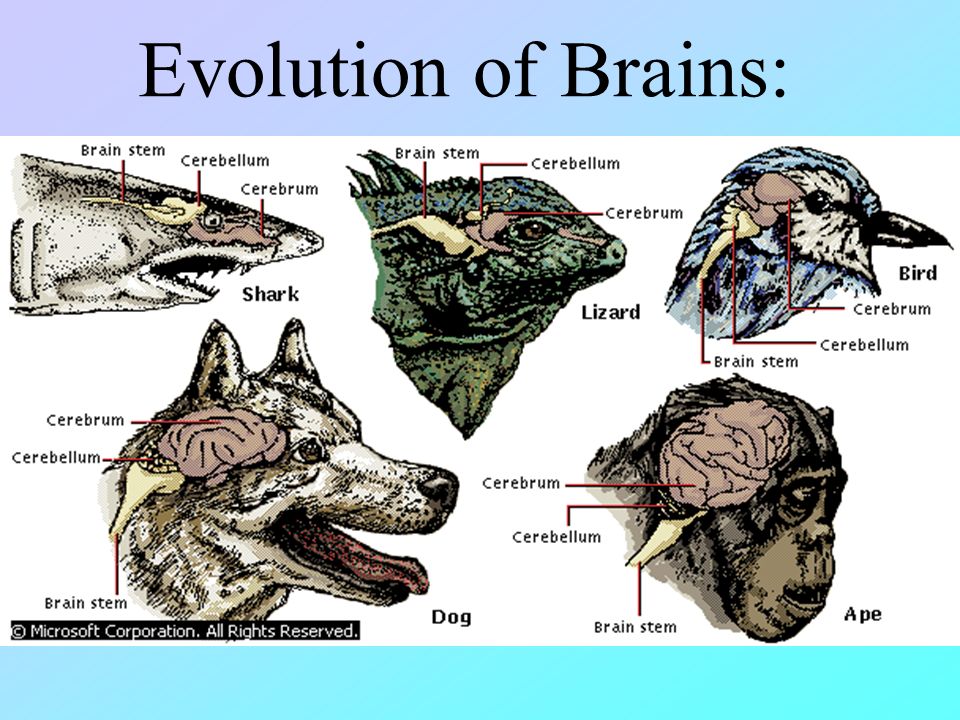 Evolution of Brains:

Brain stem
Cerebellum
Cerebrum
Shark

Brain stem
Cerebellum
Cerebrum
Lizard

Bird
Cerebrum
Cerebellum
Brain stem

Cerebrum
Cerebellum
Brain stem
Dog

Cerebrum
Cerebellum
Brain stem
Ape

© Microsoft Corporation. All Rights Reserved.